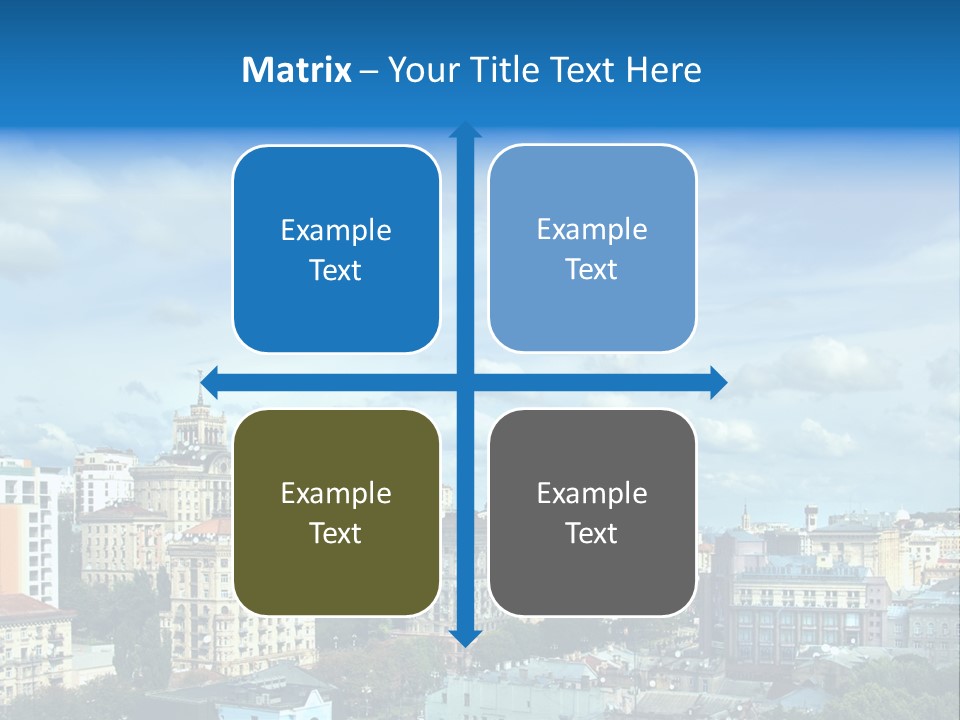 Matrix – Your Title Text Here

Example Text

Example Text

Example Text

Example Text